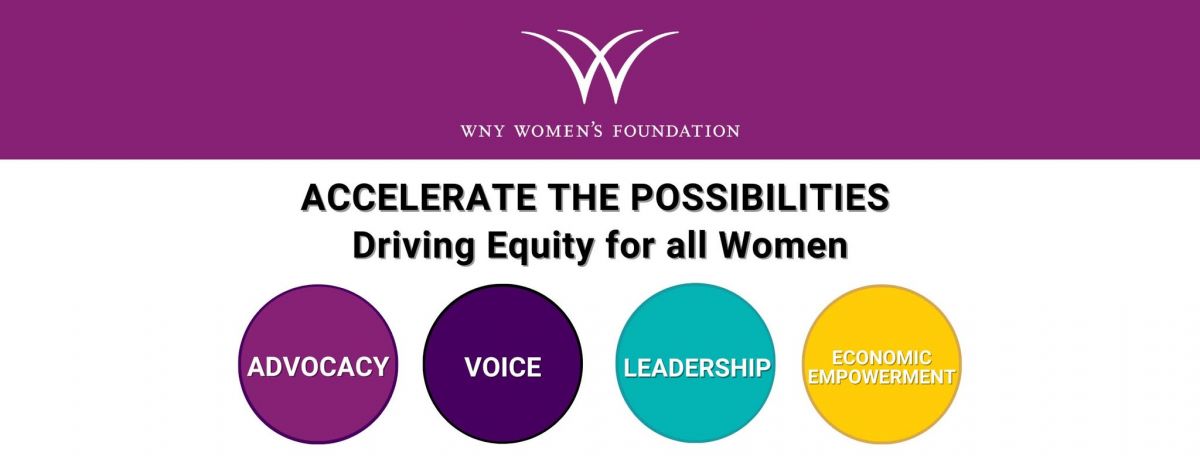 WNY WOMEN'S FOUNDATION

ACCELERATE THE POSSIBILITIES
Driving Equity for all Women

ADVOCACY

VOICE

LEADERSHIP

ECONOMIC EMPOWERMENT